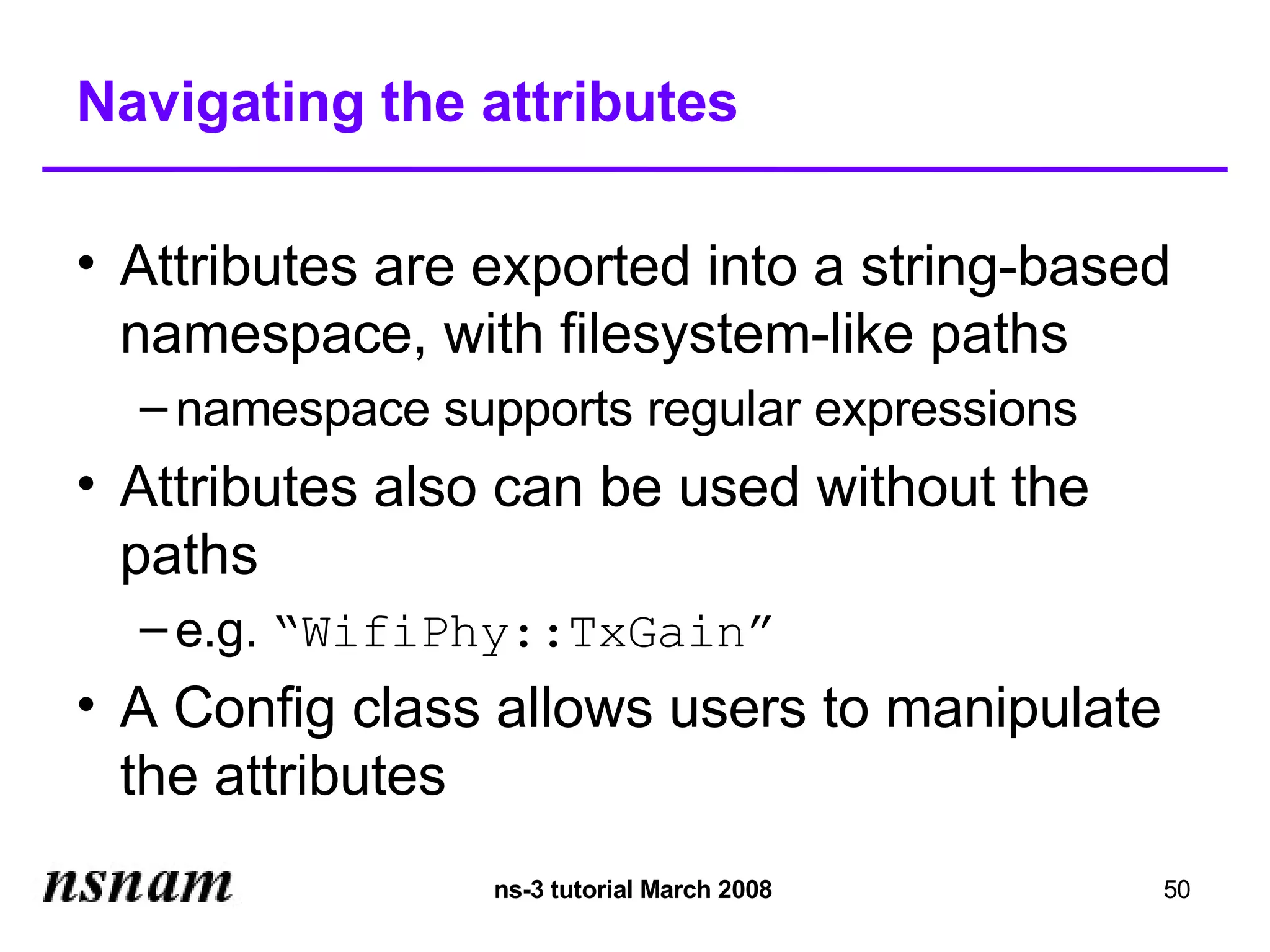 Navigating the attributes

• Attributes are exported into a string-based namespace, with filesystem-like paths
– namespace supports regular expressions
• Attributes also can be used without the paths
– e.g. “WifiPhy::TxGain”
• A Config class allows users to manipulate the attributes

nsnam

ns-3 tutorial March 2008

50